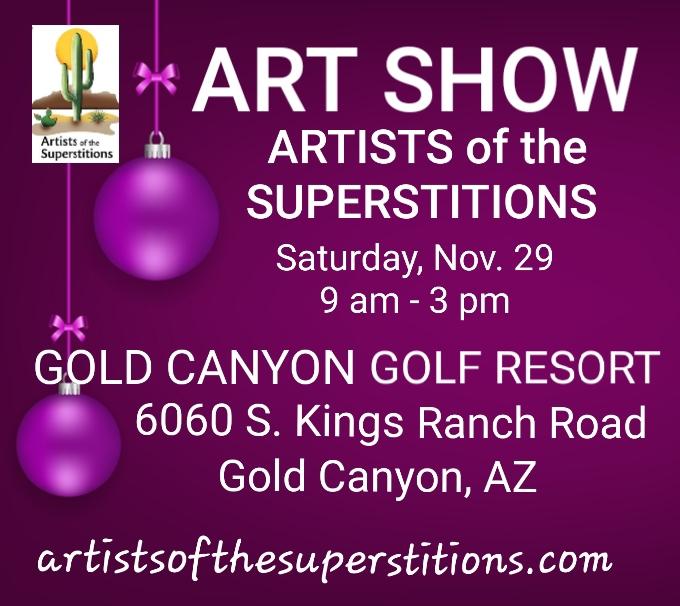 Artists of the Superstitions

ART SHOW

ARTISTS of the SUPERSTITIONS

Saturday, Nov. 29
9 am - 3 pm

GOLD CANYON GOLF RESORT
6060 S. Kings Ranch Road
Gold Canyon, AZ

artistsofthesuperstitions.com